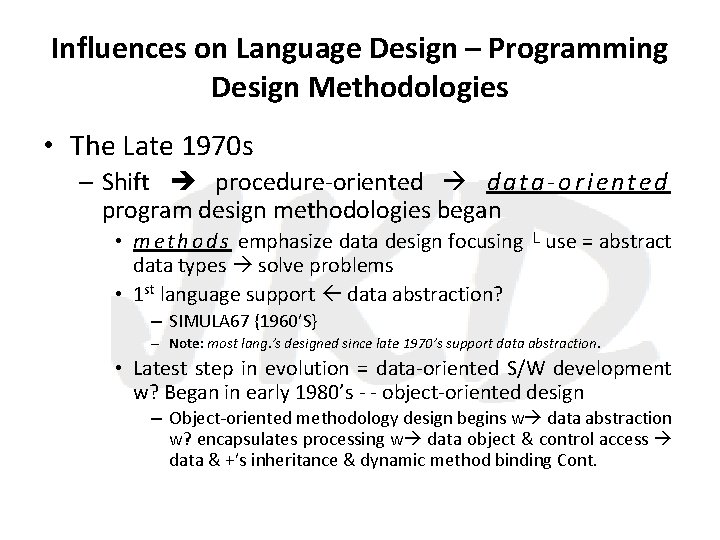 Influences on Language Design – Programming Design Methodologies

• The Late 1970s
– Shift ➔ procedure-oriented → data-oriented program design methodologies began
• methods emphasize data design focusing └ use = abstract data types → solve problems
• 1$^{st}$ language support ← data abstraction?
– SIMULA67 {1960'S}
– Note: most lang.'s designed since late 1970's support data abstraction.
• Latest step in evolution = data-oriented S/W development w? Began in early 1980's - - object-oriented design
– Object-oriented methodology design begins w→ data abstraction w? encapsulates processing w→ data object & control access → data & +'s inheritance & dynamic method binding Cont.